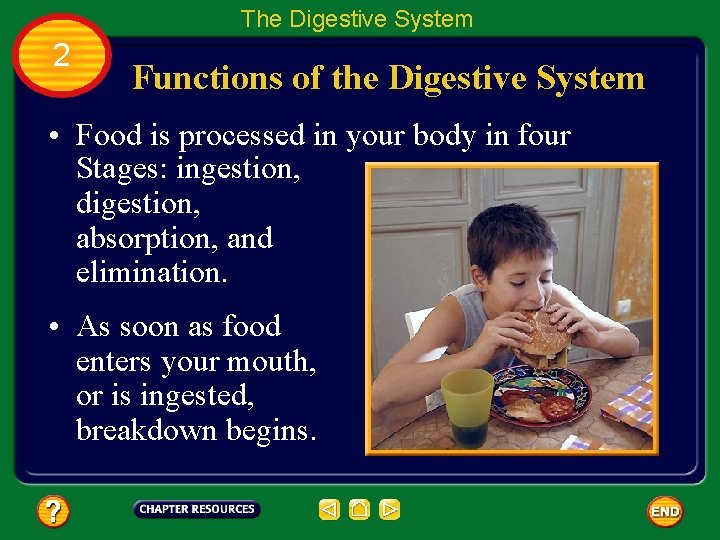 The Digestive System

2

Functions of the Digestive System

• Food is processed in your body in four Stages: ingestion, digestion, absorption, and elimination.

• As soon as food enters your mouth, or is ingested, breakdown begins.

?

CHAPTER RESOURCES

END